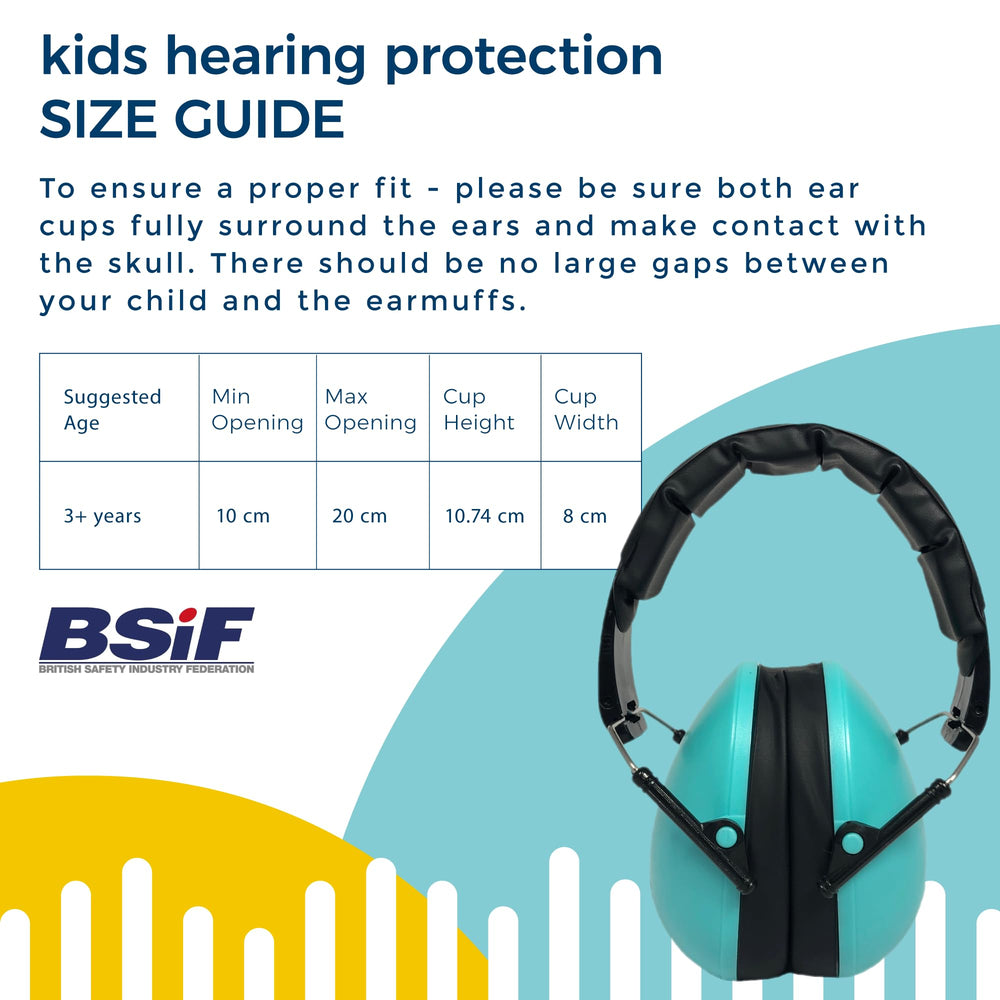 kids hearing protection
SIZE GUIDE

To ensure a proper fit - please be sure both ear cups fully surround the ears and make contact with the skull. There should be no large gaps between your child and the earmuffs.

| Suggested Age | Min Opening | Max Opening | Cup Height | Cup Width |
|---|---|---|---|---|
| 3+ years | 10 cm | 20 cm | 10.74 cm | 8 cm |

BSiF
BRITISH SAFETY INDUSTRY FEDERATION